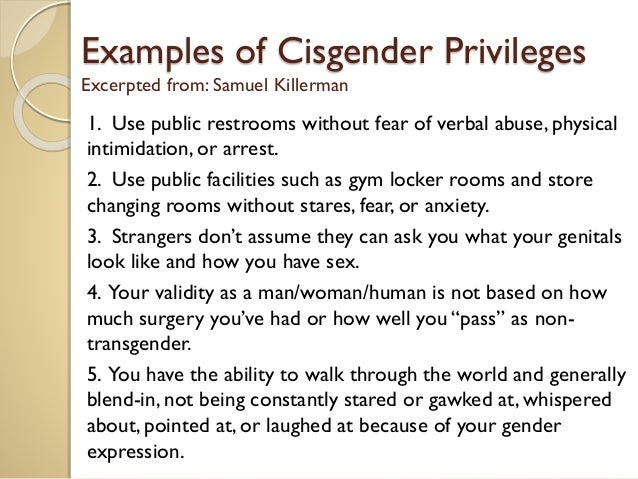 Examples of Cisgender Privileges
Excerpted from: Samuel Killerman

1. Use public restrooms without fear of verbal abuse, physical intimidation, or arrest.

2. Use public facilities such as gym locker rooms and store changing rooms without stares, fear, or anxiety.

3. Strangers don't assume they can ask you what your genitals look like and how you have sex.

4. Your validity as a man/woman/human is not based on how much surgery you've had or how well you "pass" as non-transgender.

5. You have the ability to walk through the world and generally blend-in, not being constantly stared or gawked at, whispered about, pointed at, or laughed at because of your gender expression.